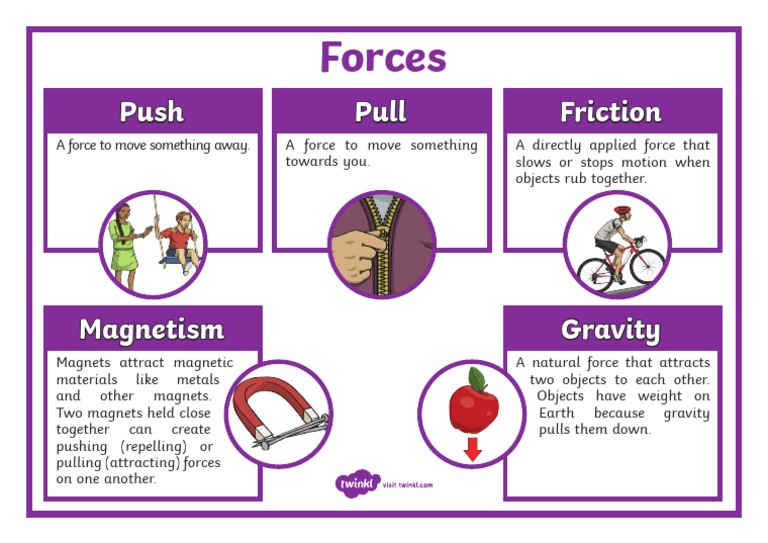 Forces

Push

A force to move something away.

Pull

A force to move something towards you.

Friction

A directly applied force that slows or stops motion when objects rub together.

Magnetism

Magnets attract magnetic materials like metals and other magnets. Two magnets held close together can create pushing (repelling) or pulling (attracting) forces on one another.

Gravity

A natural force that attracts two objects to each other. Objects have weight on Earth because gravity pulls them down.

twinkl visit twinkl.com